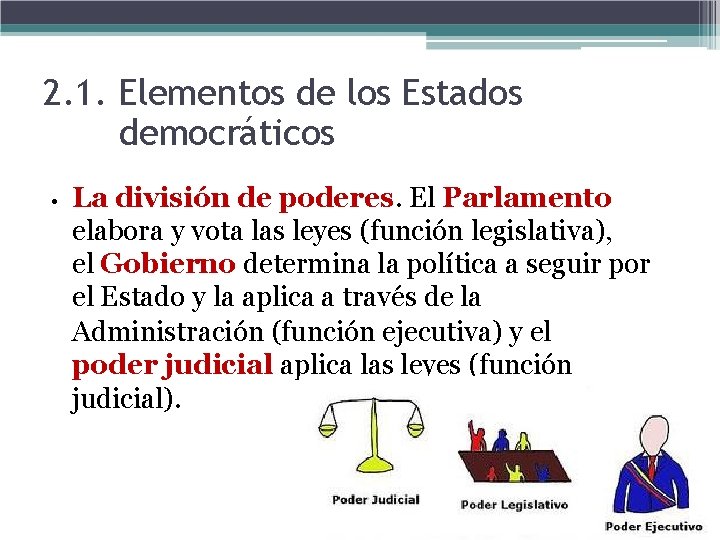 2.1. Elementos de los Estados democráticos

• La división de poderes. El Parlamento elabora y vota las leyes (función legislativa), el Gobierno determina la política a seguir por el Estado y la aplica a través de la Administración (función ejecutiva) y el poder judicial aplica las leyes (función judicial).

Poder Judicial

Poder Legislativo

Poder Ejecutivo